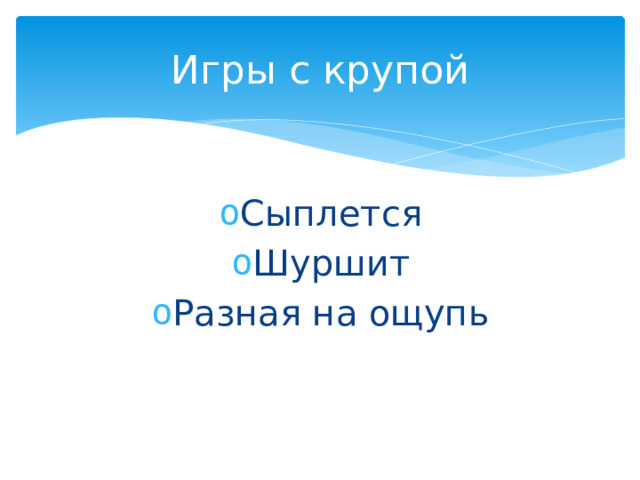 Игры с крупой

o Сыплется
o Шуршит
o Разная на ощупь